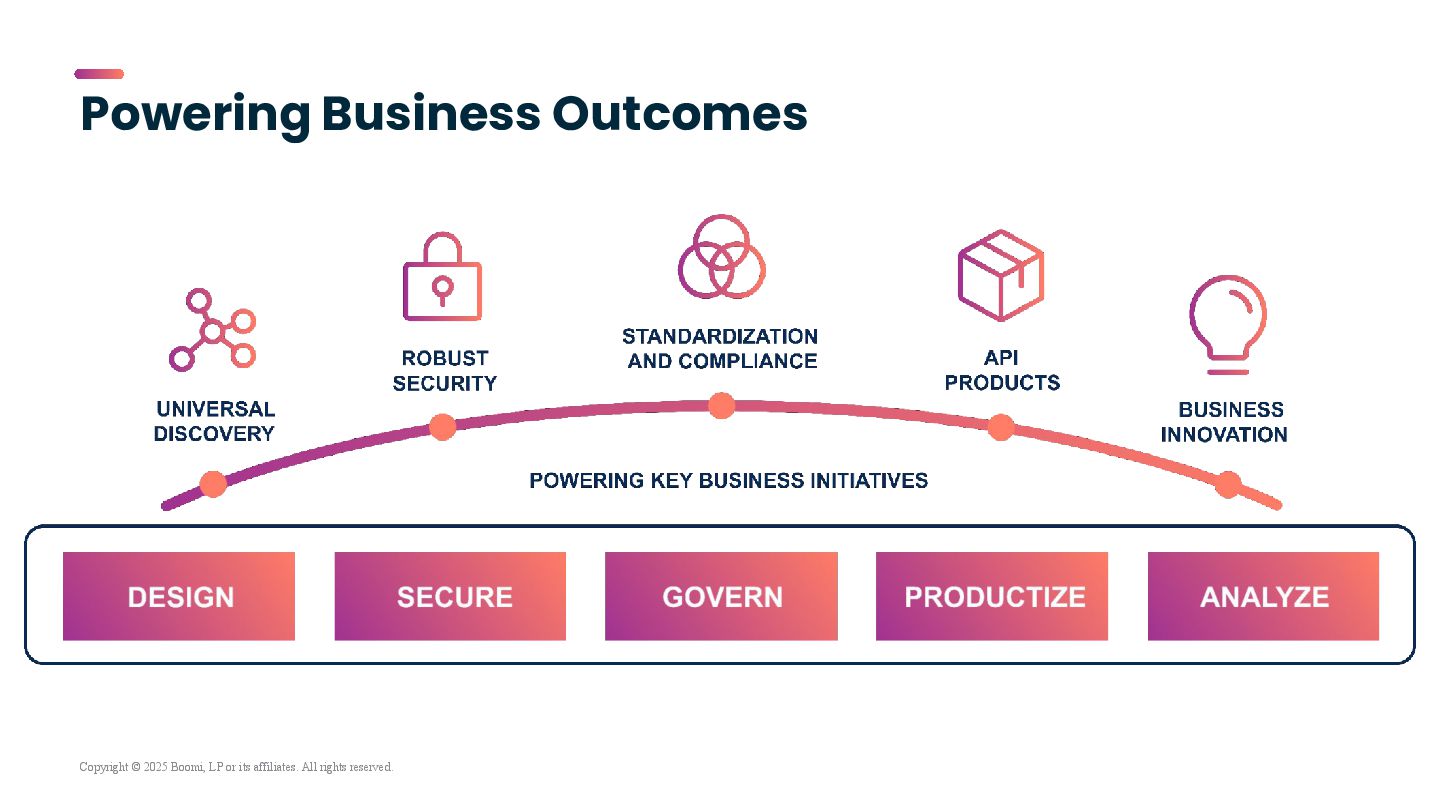 Powering Business Outcomes

UNIVERSAL DISCOVERY

ROBUST SECURITY

STANDARDIZATION AND COMPLIANCE

API PRODUCTS

BUSINESS INNOVATION

POWERING KEY BUSINESS INITIATIVES

DESIGN

SECURE

GOVERN

PRODUCTIZE

ANALYZE

Copyright © 2025 Boomi, LP or its affiliates. All rights reserved.